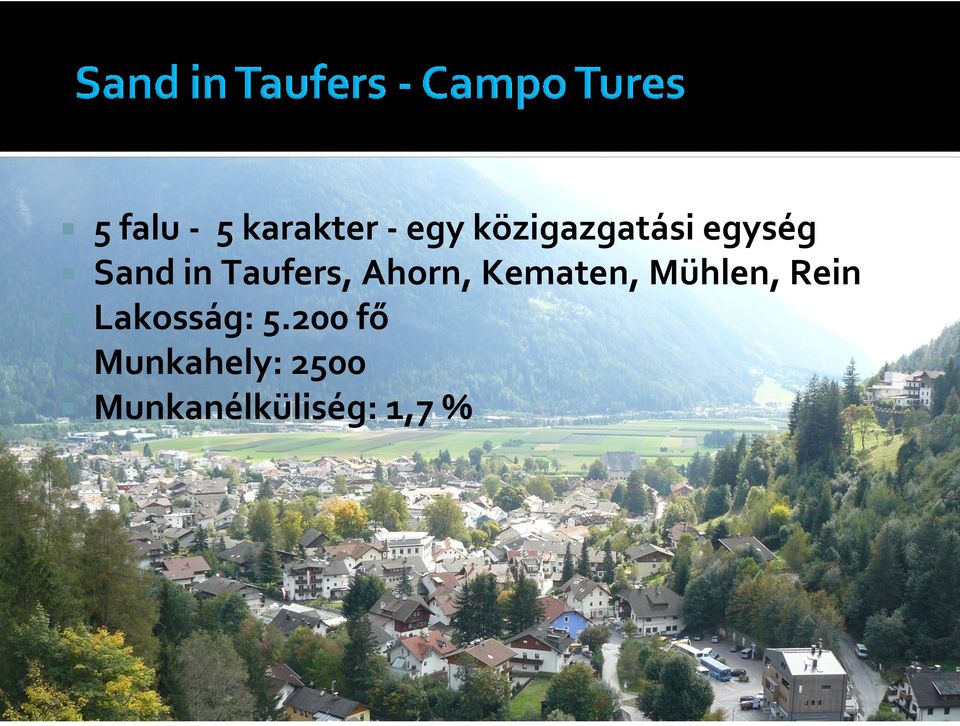 Sand in Taufers - Campo Tures

5 falu - 5 karakter - egy közigazgatási egység
Sand in Taufers, Ahorn, Kematen, Mühlen, Rein
Lakosság: 5.200 fő
Munkahely: 2500
Munkanélküliség: 1,7 %